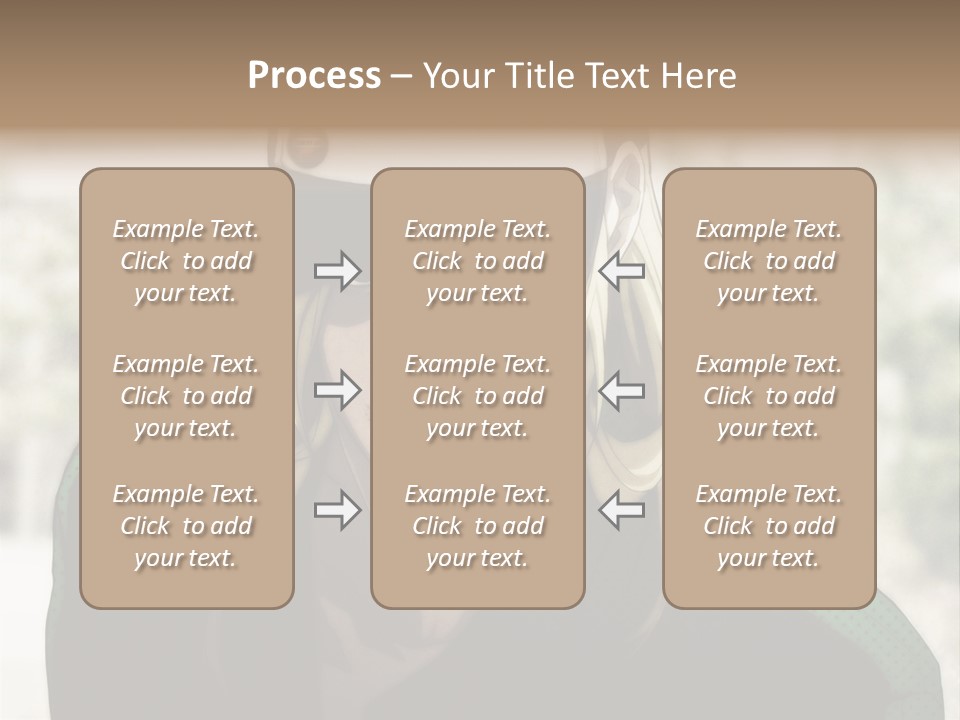 Process – Your Title Text Here

Example Text. Click to add your text.

Example Text. Click to add your text.

Example Text. Click to add your text.

Example Text. Click to add your text.

Example Text. Click to add your text.

Example Text. Click to add your text.

Example Text. Click to add your text.

Example Text. Click to add your text.

Example Text. Click to add your text.